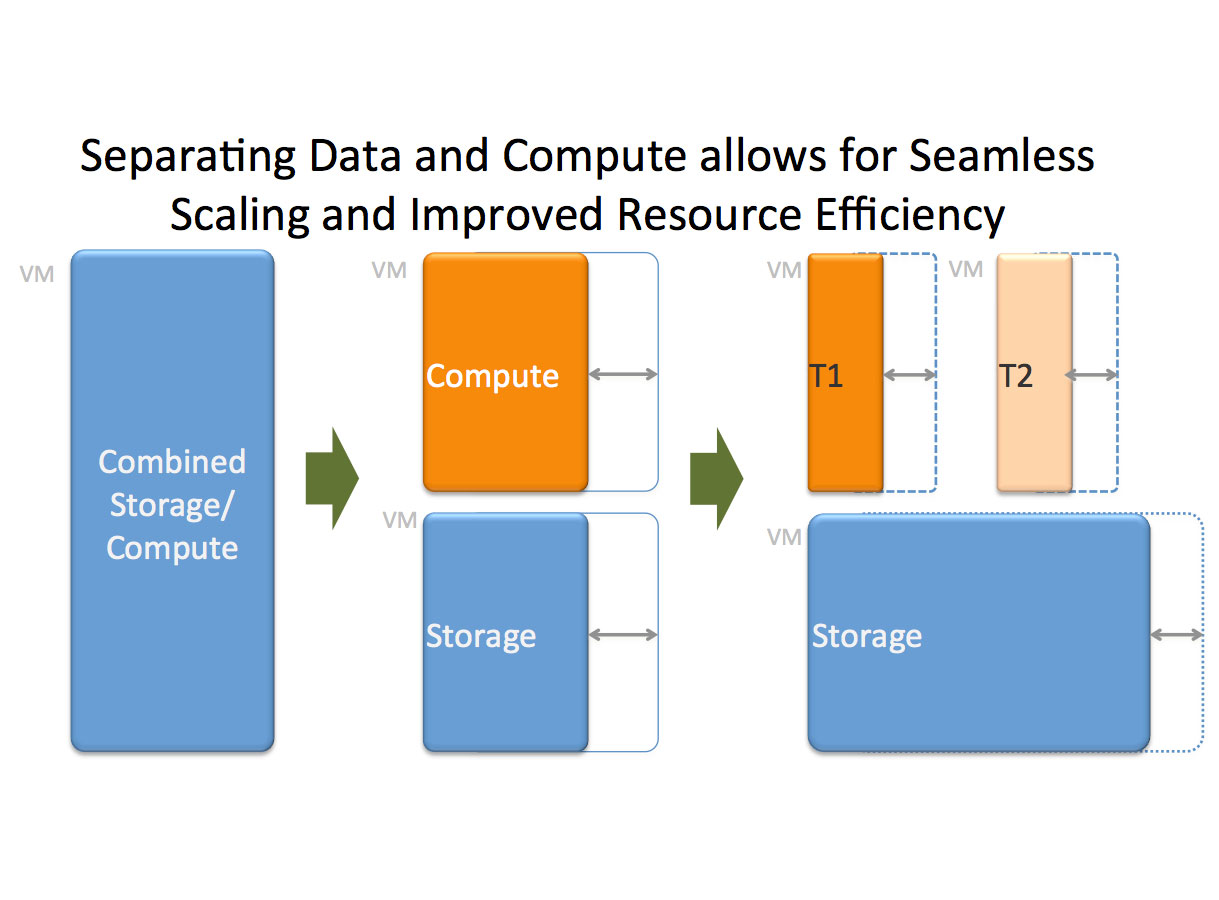 Separating Data and Compute allows for Seamless Scaling and Improved Resource Efficiency

VM

Combined Storage/ Compute

VM

Compute

VM

Storage

VM

T1

VM

T2

VM

Storage